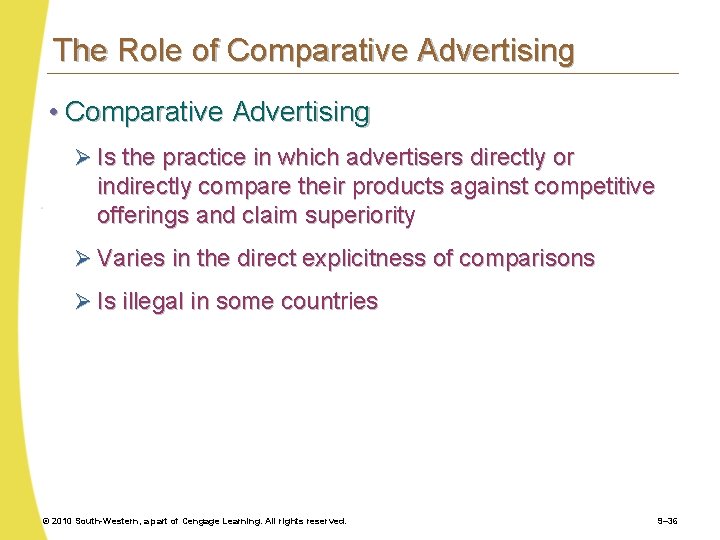 The Role of Comparative Advertising

• Comparative Advertising

➢ Is the practice in which advertisers directly or indirectly compare their products against competitive offerings and claim superiority

➢ Varies in the direct explicitness of comparisons

➢ Is illegal in some countries

© 2010 South-Western, a part of Cengage Learning. All rights reserved.

9–36